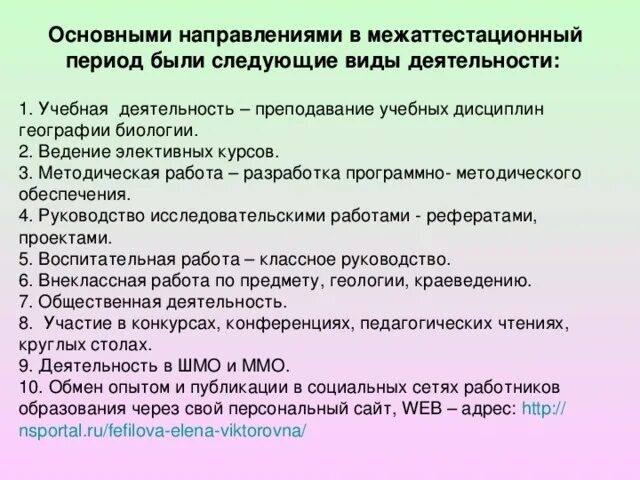 Основными направлениями в межаттестационный период были следующие виды деятельности:

1. Учебная деятельность – преподавание учебных дисциплин географии биологии.
2. Ведение элективных курсов.
3. Методическая работа – разработка программно- методического обеспечения.
4. Руководство исследовательскими работами - рефератами, проектами.
5. Воспитательная работа – классное руководство.
6. Внеклассная работа по предмету, геологии, краеведению.
7. Общественная деятельность.
8. Участие в конкурсах, конференциях, педагогических чтениях, круглых столах.
9. Деятельность в ШМО и ММО.
10. Обмен опытом и публикации в социальных сетях работников образования через свой персональный сайт, WEB – адрес: http://nsportal.ru/fefilova-elena-viktorovna/